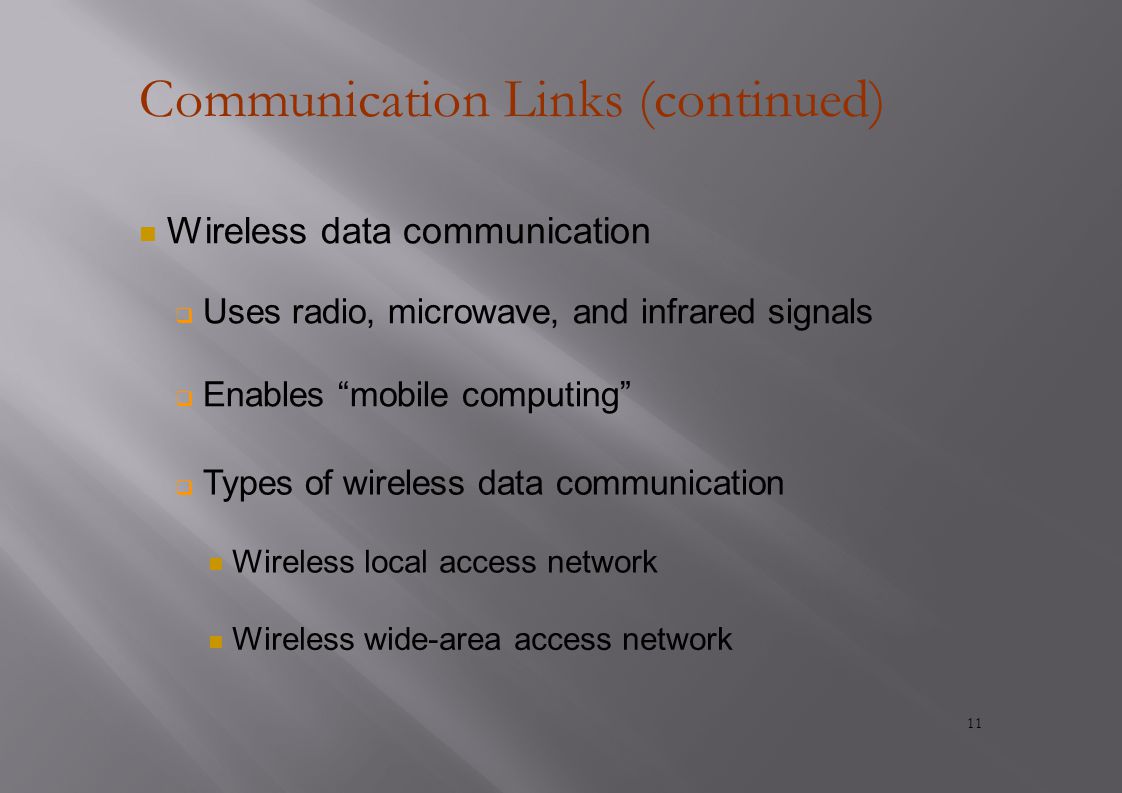 Communication Links (continued)

Wireless data communication

Uses radio, microwave, and infrared signals

Enables “mobile computing”

Types of wireless data communication

Wireless local access network

Wireless wide-area access network

11